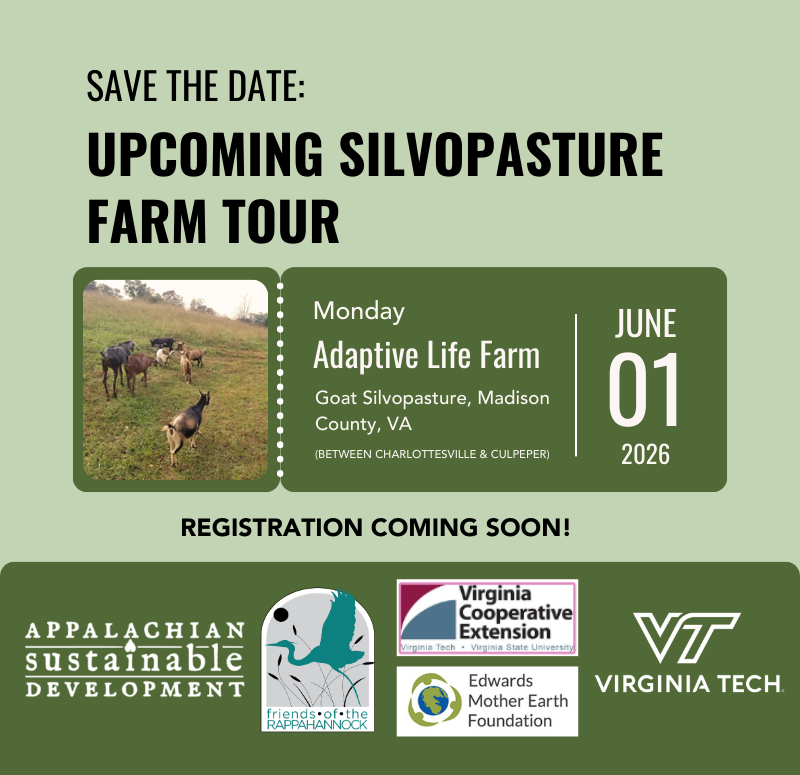 SAVE THE DATE:

UPCOMING SILVOPASTURE FARM TOUR

Monday

Adaptive Life Farm

Goat Silvopasture, Madison County, VA

(BETWEEN CHARLOTTESVILLE & CULPEPER)

JUNE
01
2026

REGISTRATION COMING SOON!

APPALACHIAN sustainable DEVELOPMENT

friends•of•the RAPPAHANNOCK

Virginia Cooperative Extension
Virginia Tech • Virginia State University

Edwards Mother Earth Foundation

VT
VIRGINIA TECH.